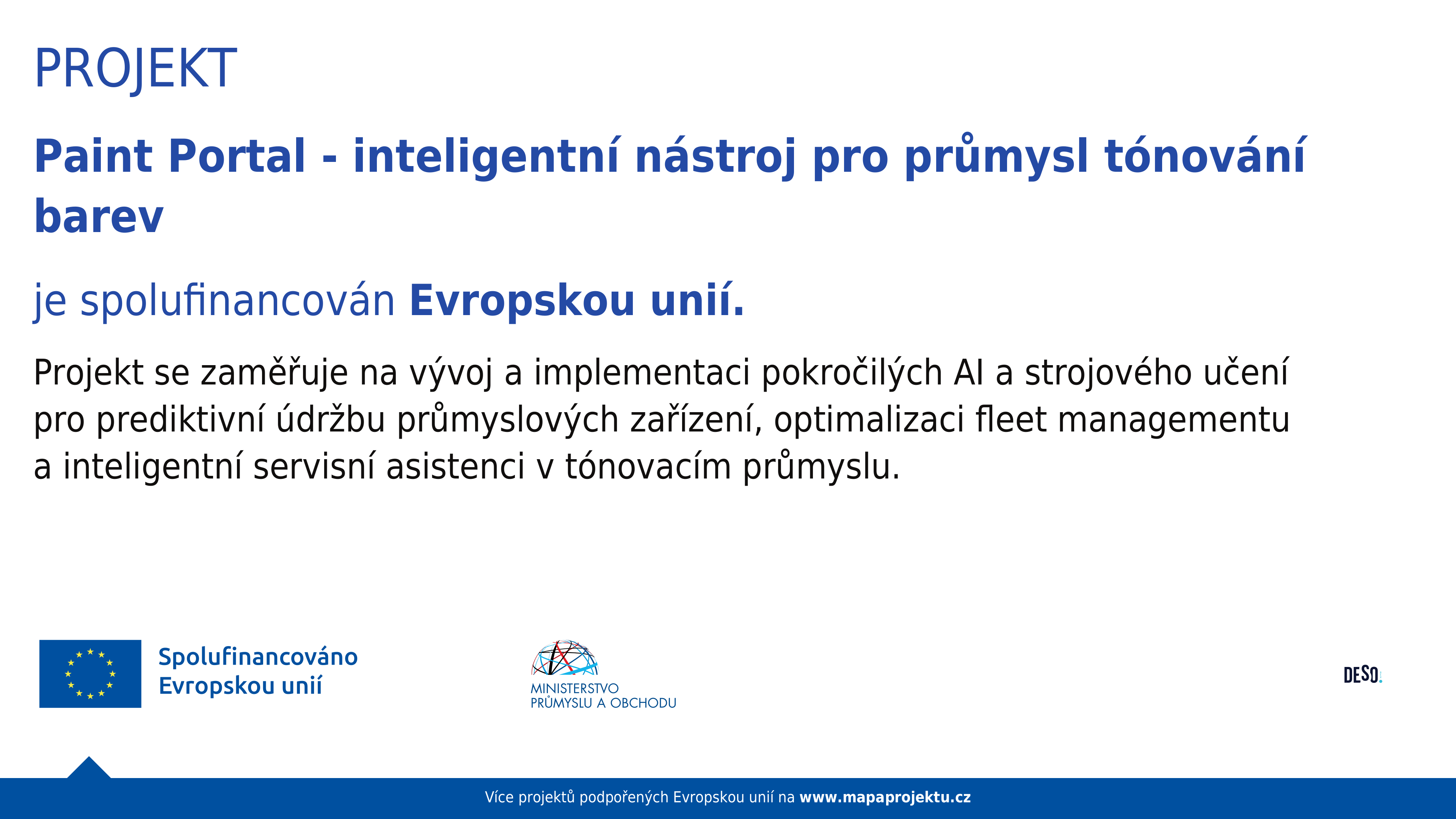 PROJEKT

Paint Portal - inteligentní nástroj pro průmysl tónování barev

je spolufinancován Evropskou unií.

Projekt se zaměřuje na vývoj a implementaci pokročilých AI a strojového učení pro prediktivní údržbu průmyslových zařízení, optimalizaci fleet managementu a inteligentní servisní asistenci v tónovacím průmyslu.

Spolufinancováno Evropskou unií

MINISTERSTVO PRŮMYSLU A OBCHODU

DESO.

Více projektů podpořených Evropskou unií na www.mapaprojektu.cz